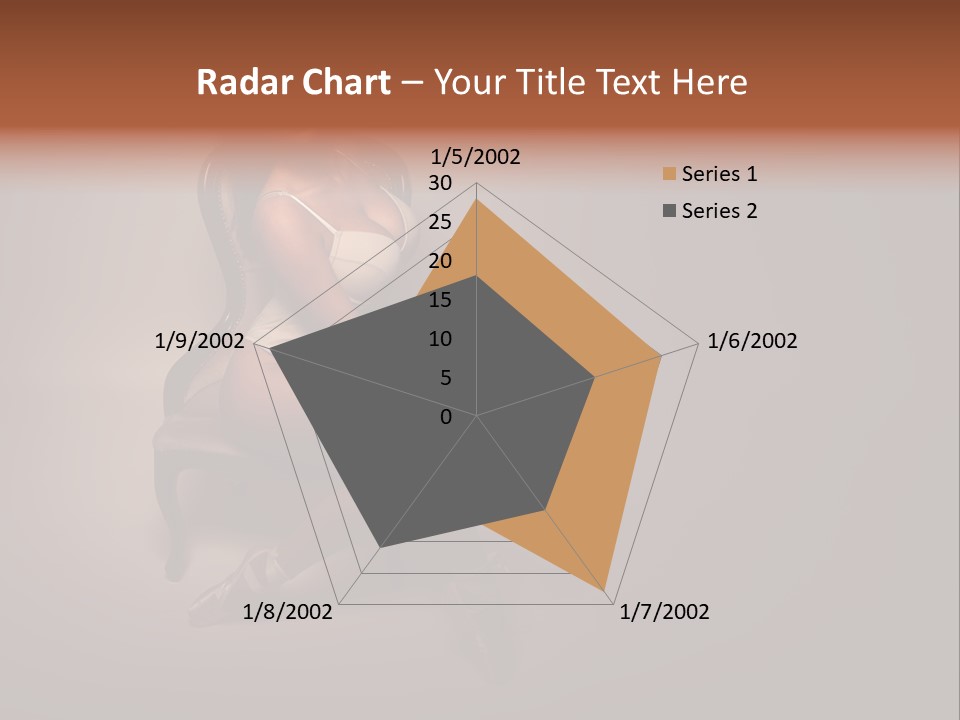 Radar Chart – Your Title Text Here

1/5/2002
30
25
20
15
10
5
0
1/6/2002
1/7/2002
1/8/2002
1/9/2002

Series 1
Series 2